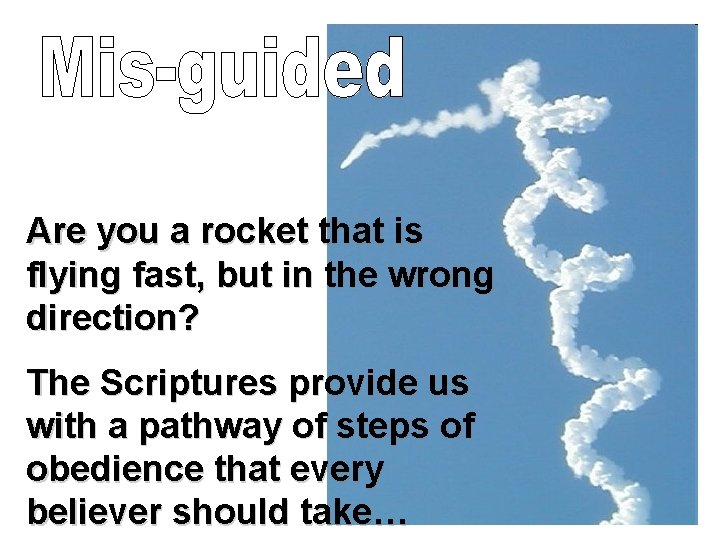 Mis-guided

Are you a rocket that is flying fast, but in the wrong direction?

The Scriptures provide us with a pathway of steps of obedience that every believer should take…